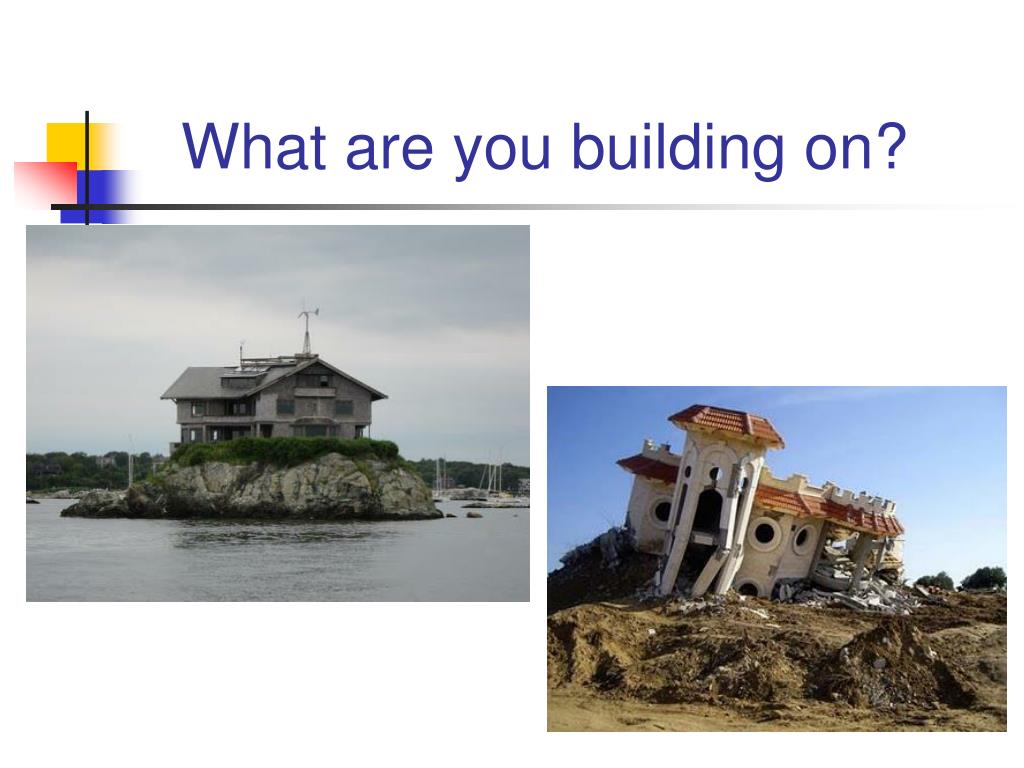 What are you building on?